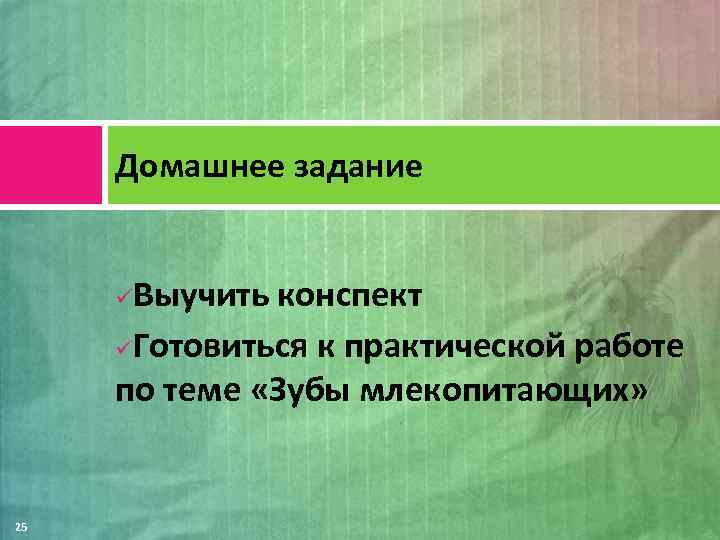 Домашнее задание

✓Выучить конспект

✓Готовиться к практической работе по теме «Зубы млекопитающих»

25